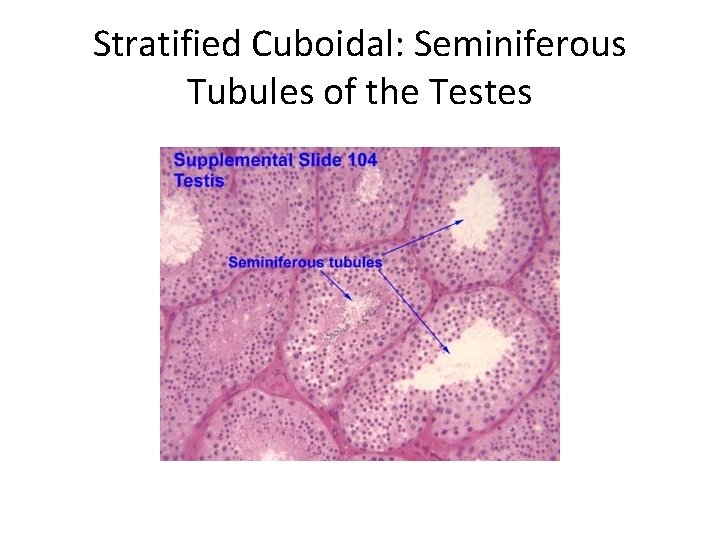 Stratified Cuboidal: Seminiferous Tubules of the Testes

Supplemental Slide 104
Testis

Seminiferous tubules